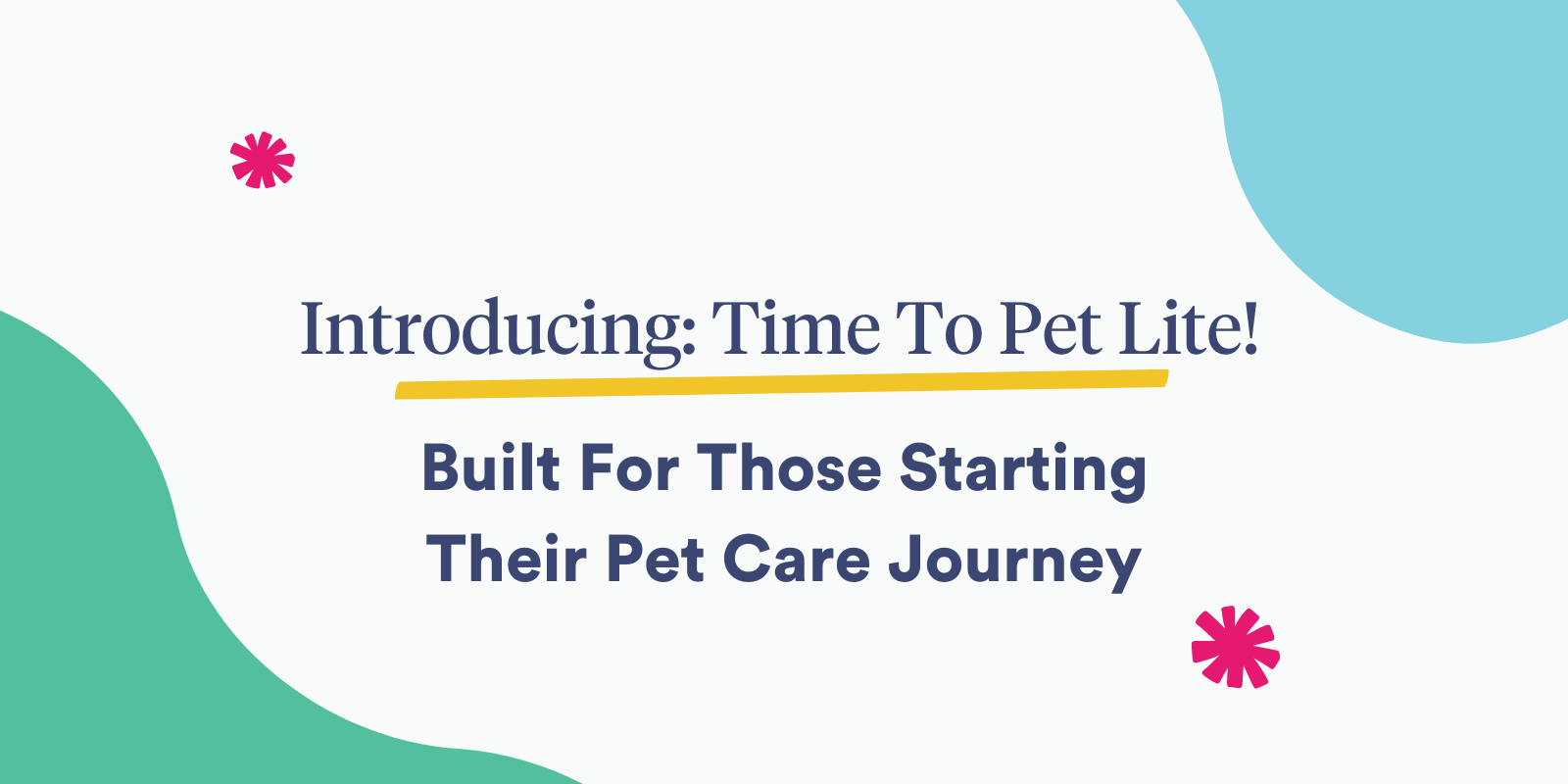 Introducing: Time To Pet Lite!

Built For Those Starting Their Pet Care Journey